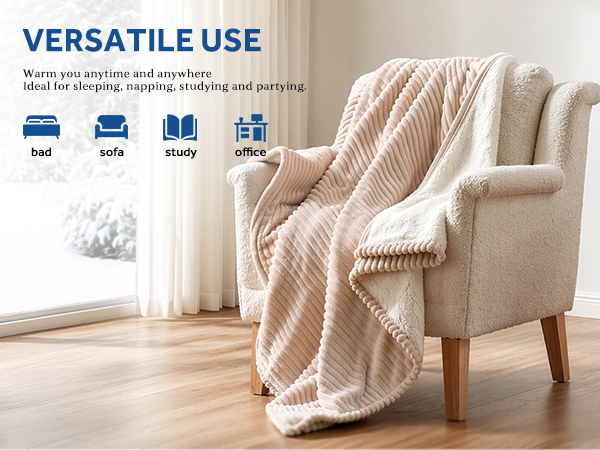 VERSATILE USE

Warm you anytime and anywhere
Ideal for sleeping, napping, studying and partying.

bad

sofa

study

office